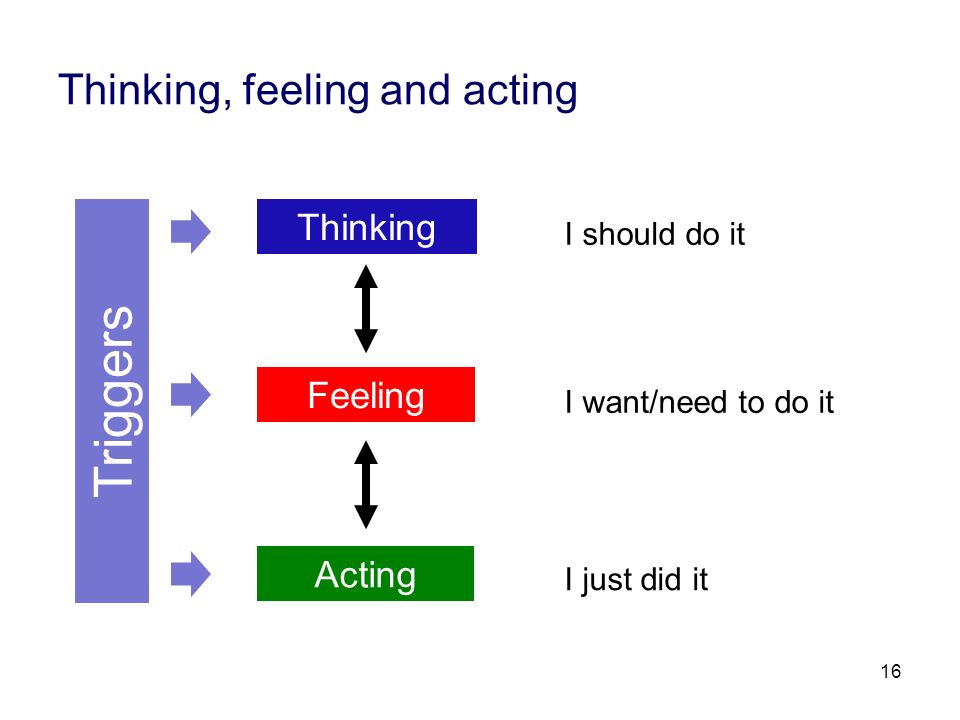 Thinking, feeling and acting

Triggers

Thinking

I should do it

Feeling

I want/need to do it

Acting

I just did it

16